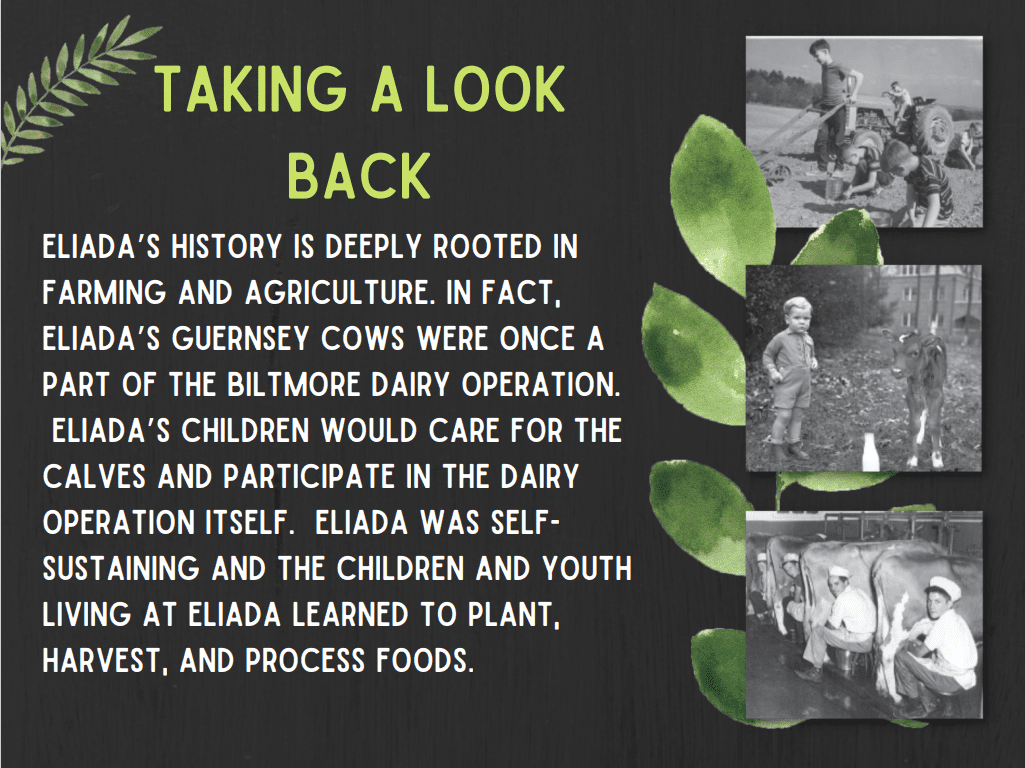 TAKING A LOOK BACK

ELIADA'S HISTORY IS DEEPLY ROOTED IN FARMING AND AGRICULTURE. IN FACT, ELIADA'S GUERNSEY COWS WERE ONCE A PART OF THE BILTMORE DAIRY OPERATION. ELIADA'S CHILDREN WOULD CARE FOR THE CALVES AND PARTICIPATE IN THE DAIRY OPERATION ITSELF. ELIADA WAS SELF-SUSTAINING AND THE CHILDREN AND YOUTH LIVING AT ELIADA LEARNED TO PLANT, HARVEST, AND PROCESS FOODS.